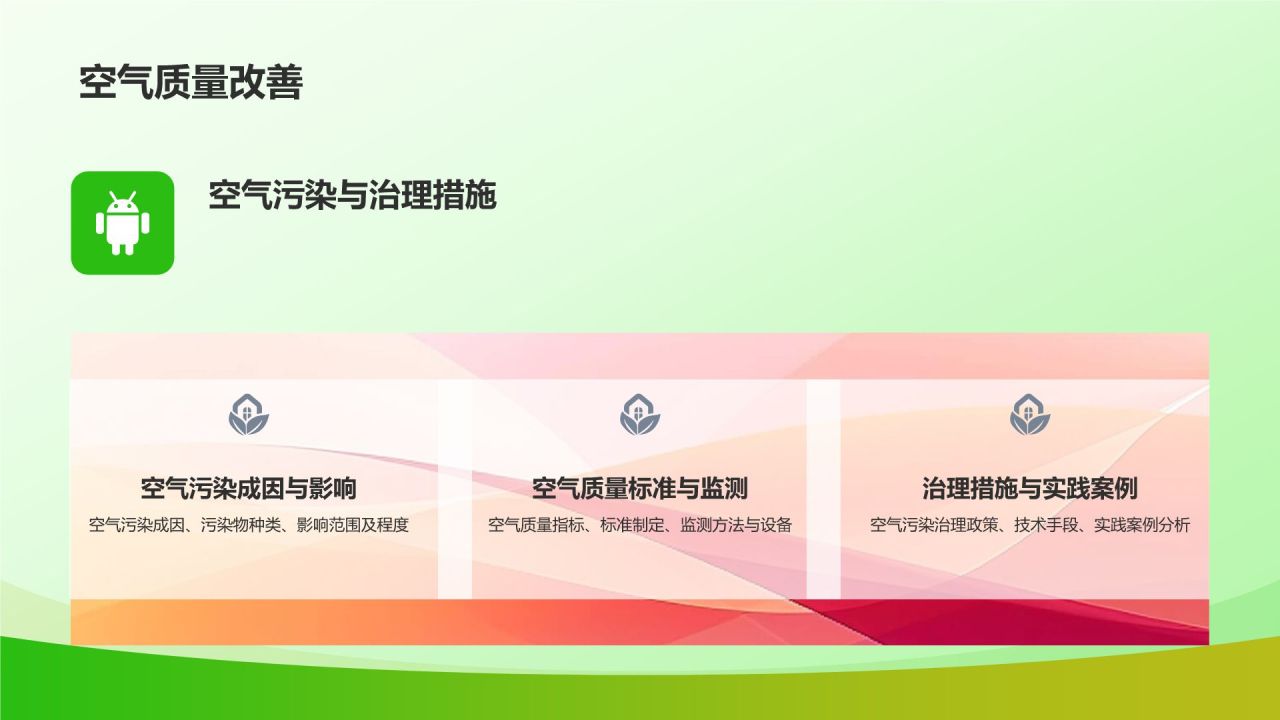 空气质量改善

空气污染与治理措施

空气污染成因与影响

空气污染成因、污染物种类、影响范围及程度

空气质量标准与监测

空气质量指标、标准制定、监测方法与设备

治理措施与实践案例

空气污染治理政策、技术手段、实践案例分析